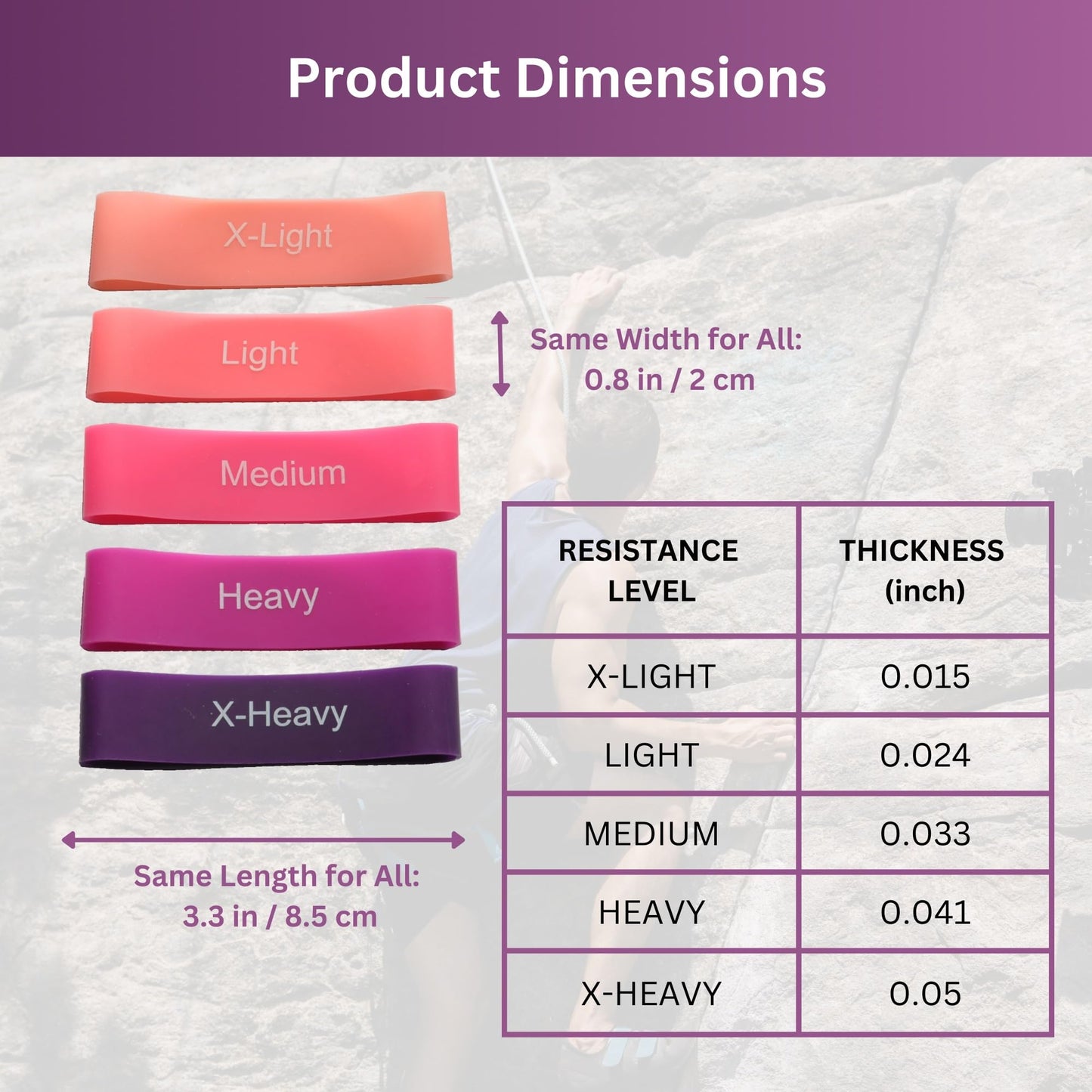 Product Dimensions

X-Light

Light

Medium

Heavy

X-Heavy

Same Width for All:
0.8 in / 2 cm

Same Length for All:
3.3 in / 8.5 cm

| RESISTANCE LEVEL | THICKNESS (inch) |
|---|---|
| X-LIGHT | 0.015 |
| LIGHT | 0.024 |
| MEDIUM | 0.033 |
| HEAVY | 0.041 |
| X-HEAVY | 0.05 |